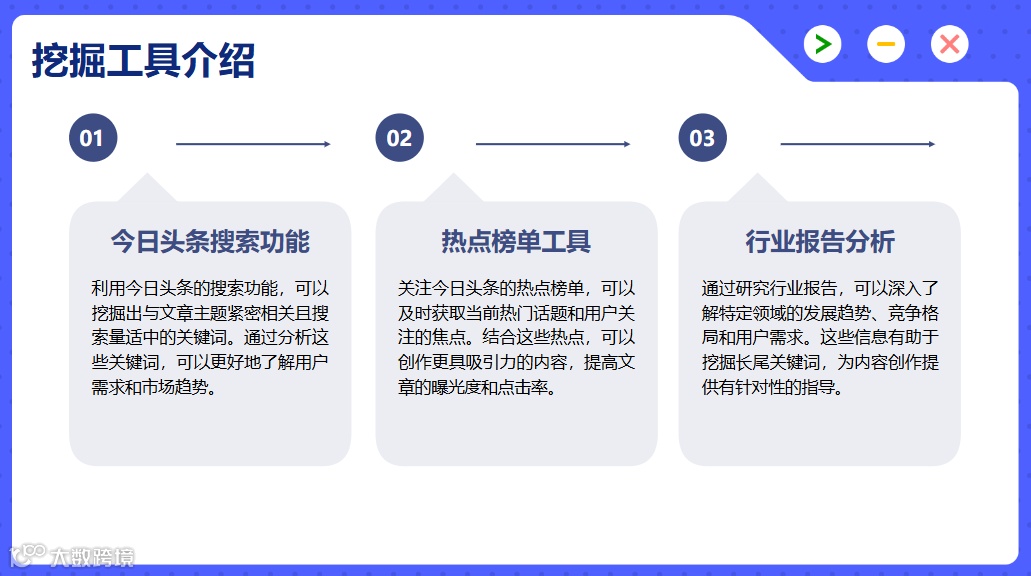 挖掘工具介绍

01

今日头条搜索功能

利用今日头条的搜索功能，可以挖掘出与文章主题紧密相关且搜索量适中的关键词。通过分析这些关键词，可以更好地了解用户需求和市场趋势。

02

热点榜单工具

关注今日头条的热点榜单，可以及时获取当前热门话题和用户关注的焦点。结合这些热点，可以创作更具吸引力的内容，提高文章的曝光度和点击率。

03

行业报告分析

通过研究行业报告，可以深入了解特定领域的发展趋势、竞争格局和用户需求。这些信息有助于挖掘长尾关键词，为内容创作提供有针对性的指导。

大数跨境